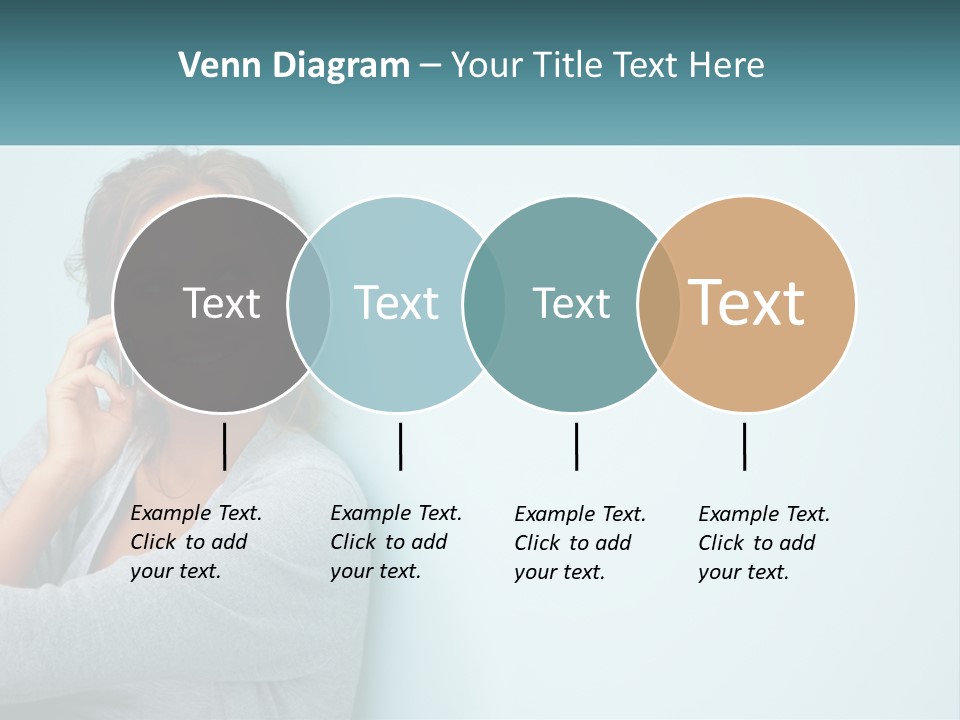 Venn Diagram – Your Title Text Here

Text

Text

Text

Text

Example Text. Click to add your text.

Example Text. Click to add your text.

Example Text. Click to add your text.

Example Text. Click to add your text.